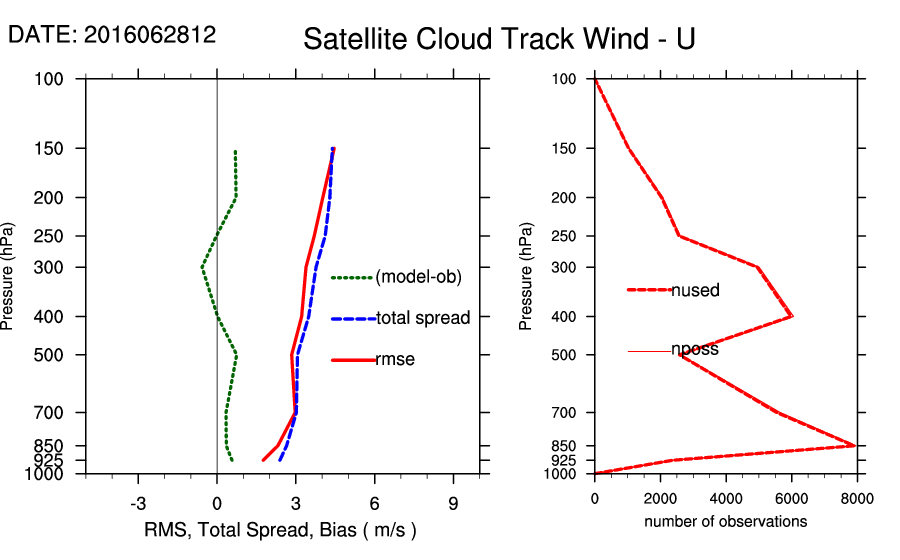 DATE: 2016062812

Satellite Cloud Track Wind - U

Pressure (hPa)

100
150
200
250
300
400
500
700
850
925
1000

(model-ob)
total spread
rmse

-3
0
3
6
9

RMS, Total Spread, Bias ( m/s )

Pressure (hPa)

100
150
200
250
300
400
500
700
850
925
1000

nused
nposs

0
2000
4000
6000
8000

number of observations